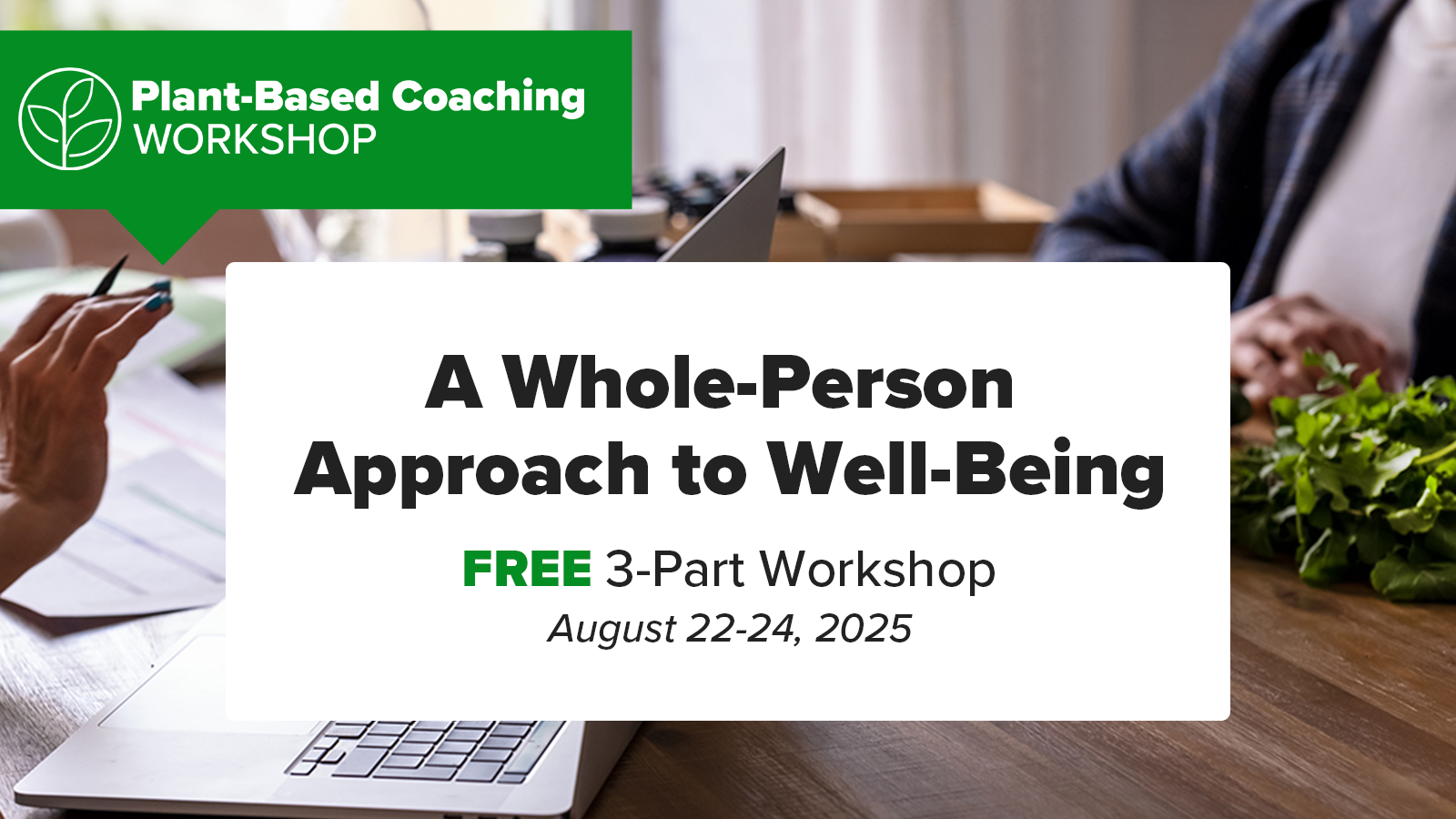 Plant-Based Coaching
WORKSHOP

A Whole-Person Approach to Well-Being

FREE 3-Part Workshop
August 22-24, 2025